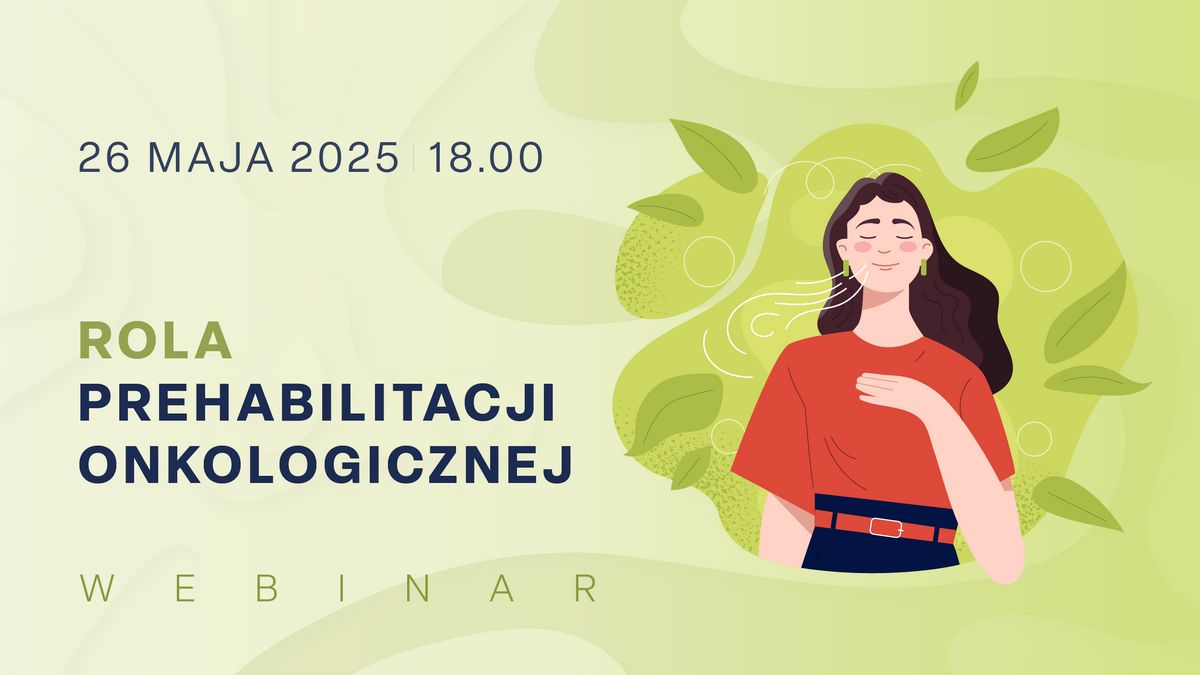 26 MAJA 2025 | 18.00

ROLA
PREHABILITACJI
ONKOLOGICZNEJ

WEBINAR